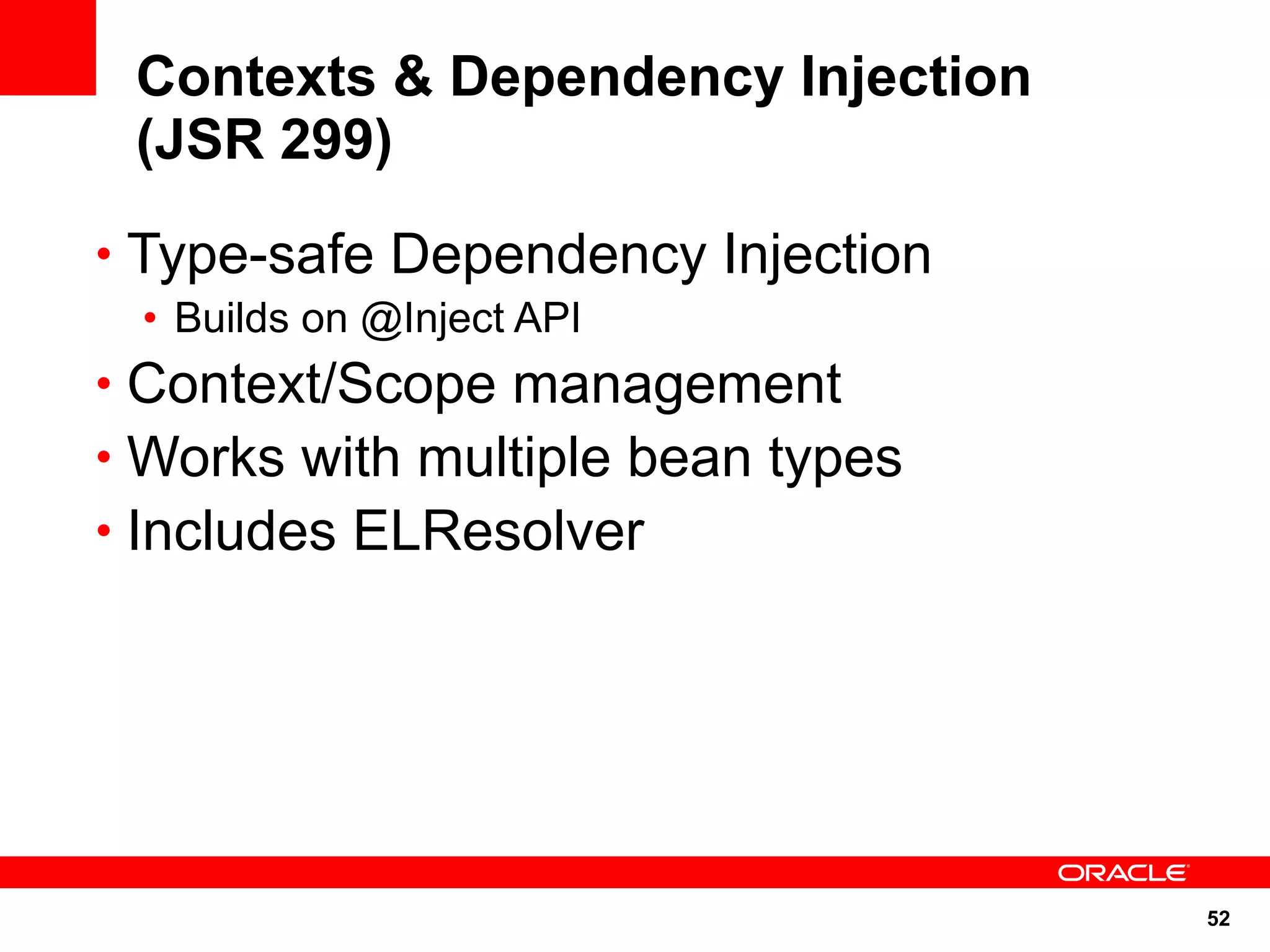 Contexts & Dependency Injection (JSR 299)

• Type-safe Dependency Injection
  • Builds on @Inject API
• Context/Scope management
• Works with multiple bean types
• Includes ELResolver

ORACLE

52